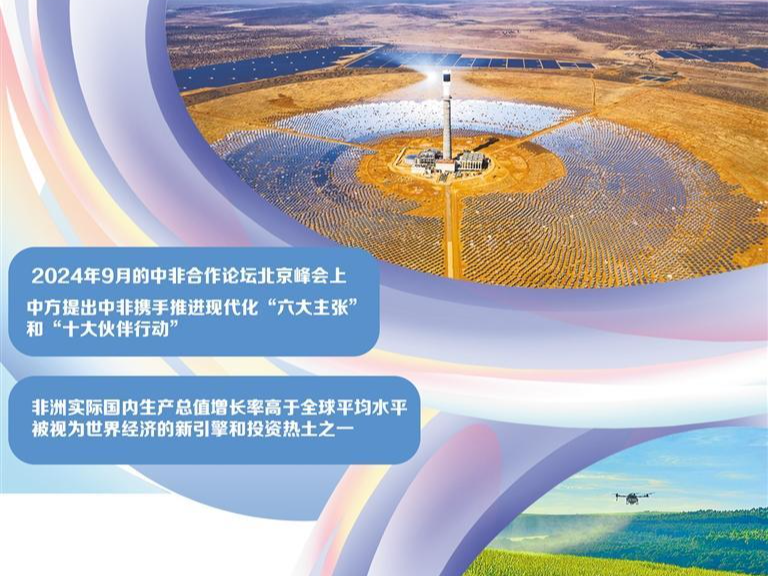 2024年9月的中非合作论坛北京峰会上

中方提出中非携手推进现代化“六大主张”和“十大伙伴行动”

非洲实际国内生产总值增长率高于全球平均水平
被视为世界经济的新引擎和投资热土之一